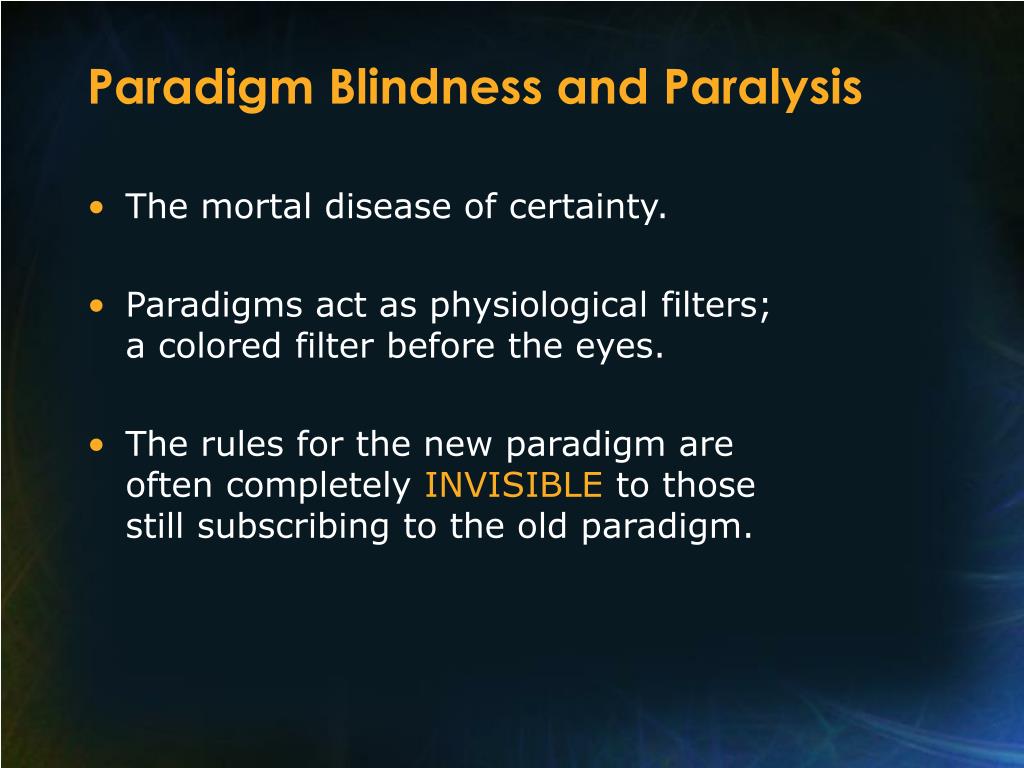 Paradigm Blindness and Paralysis

• The mortal disease of certainty.

• Paradigms act as physiological filters; a colored filter before the eyes.

• The rules for the new paradigm are often completely INVISIBLE to those still subscribing to the old paradigm.